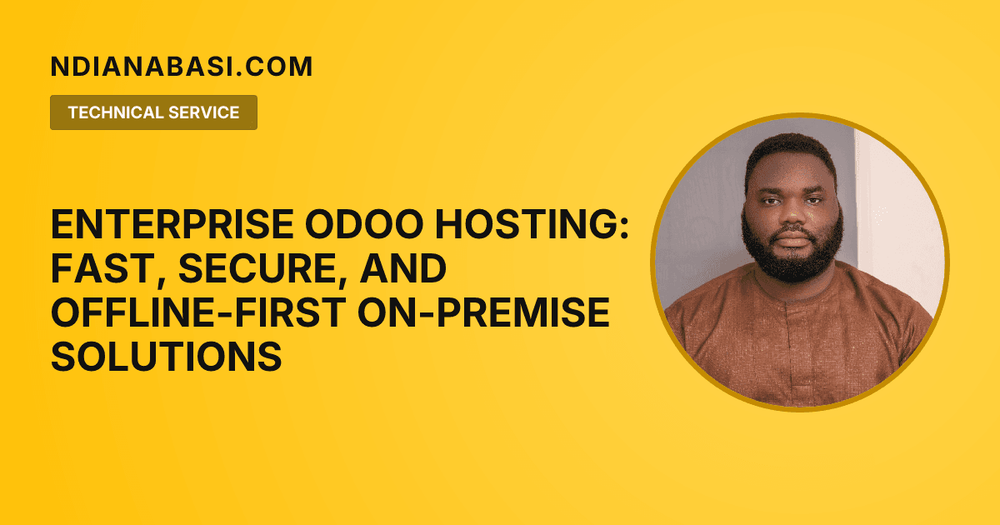 NDIANABASI.COM

TECHNICAL SERVICE

ENTERPRISE ODOO HOSTING: FAST, SECURE, AND OFFLINE-FIRST ON-PREMISE SOLUTIONS